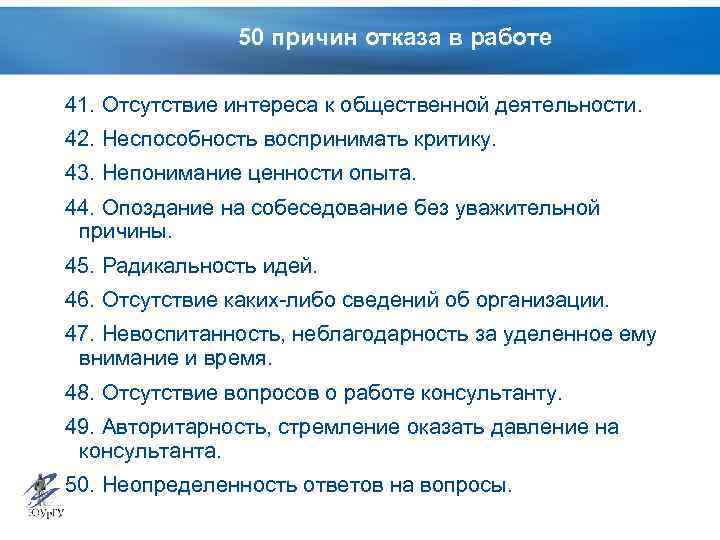 50 причин отказа в работе

41. Отсутствие интереса к общественной деятельности.

42. Неспособность воспринимать критику.

43. Непонимание ценности опыта.

44. Опоздание на собеседование без уважительной причины.

45. Радикальность идей.

46. Отсутствие каких-либо сведений об организации.

47. Невоспитанность, неблагодарность за уделенное ему внимание и время.

48. Отсутствие вопросов о работе консультанту.

49. Авторитарность, стремление оказать давление на консультанта.

50. Неопределенность ответов на вопросы.

ЮУрГУ